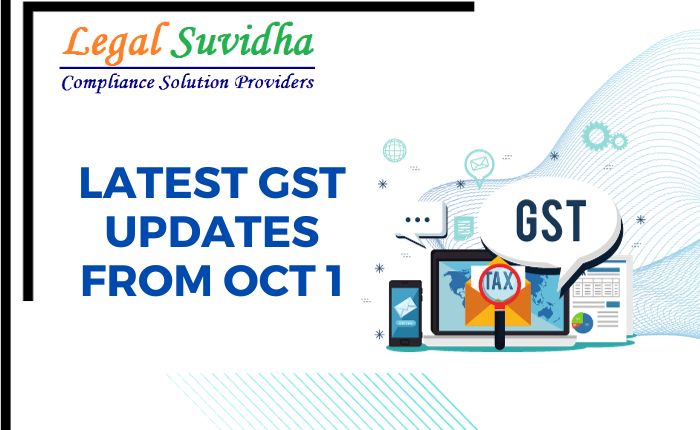 Legal Suvidha
Compliance Solution Providers

LATEST GST UPDATES FROM OCT 1

GST

TAX